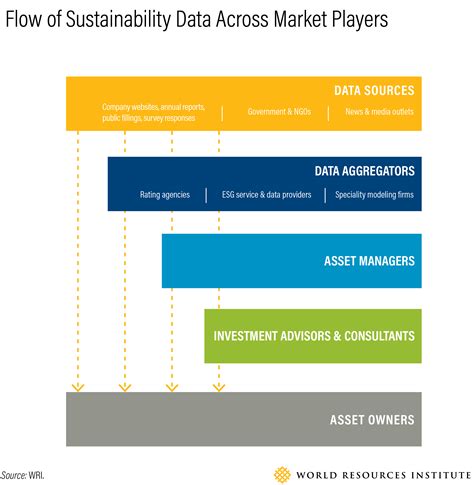 Flow of Sustainability Data Across Market Players

DATA SOURCES

Company websites, annual reports, public fillings, survey responses | Government & NGOs | News & media outlets

DATA AGGREGATORS

Rating agencies | ESG service & data providers | Speciality modeling firms

ASSET MANAGERS

INVESTMENT ADVISORS & CONSULTANTS

ASSET OWNERS

Source: WRI.

WORLD RESOURCES INSTITUTE